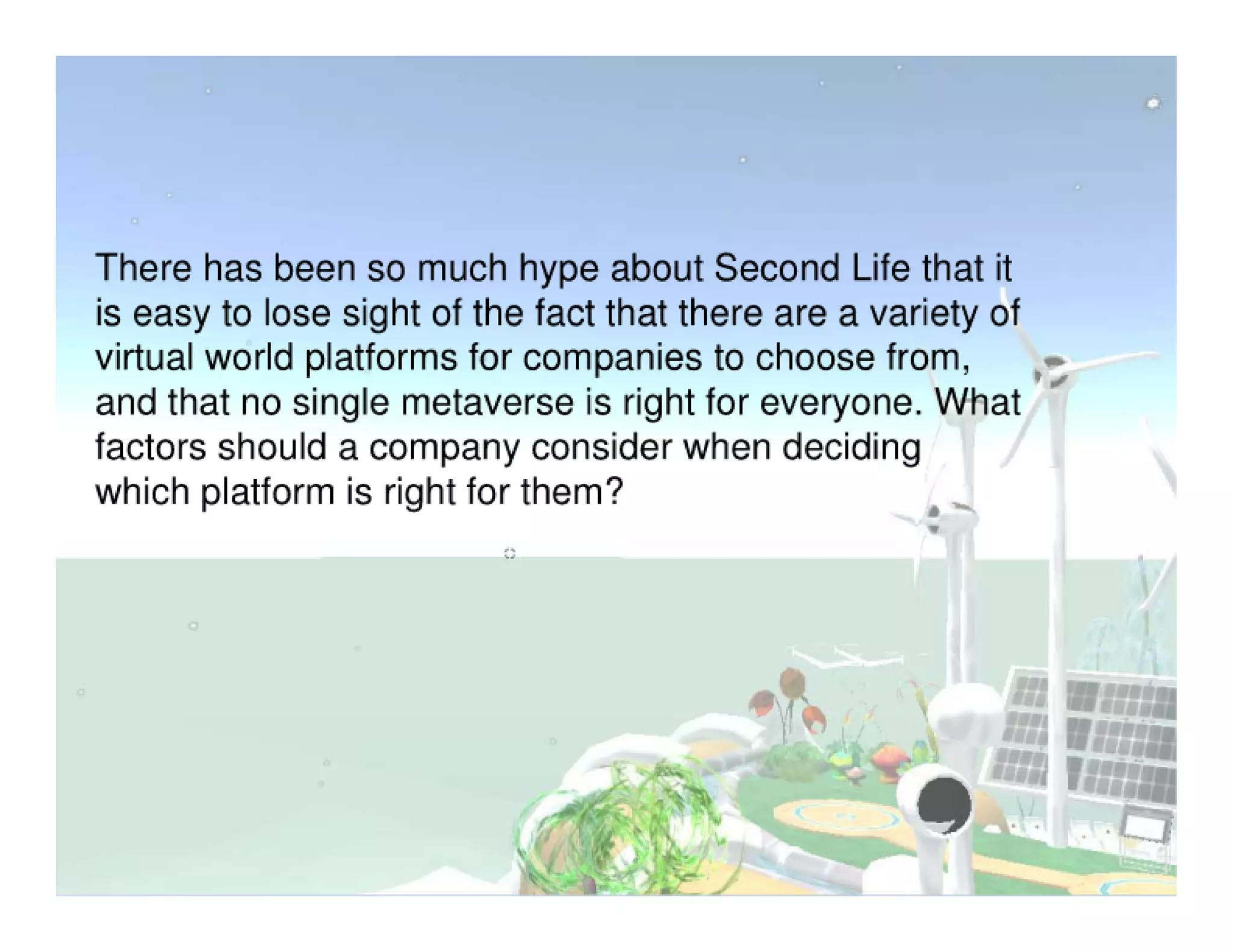 There has been so much hype about Second Life that it is easy to lose sight of the fact that there are a variety of virtual world platforms for companies to choose from, and that no single metaverse is right for everyone. What factors should a company consider when deciding which platform is right for them?